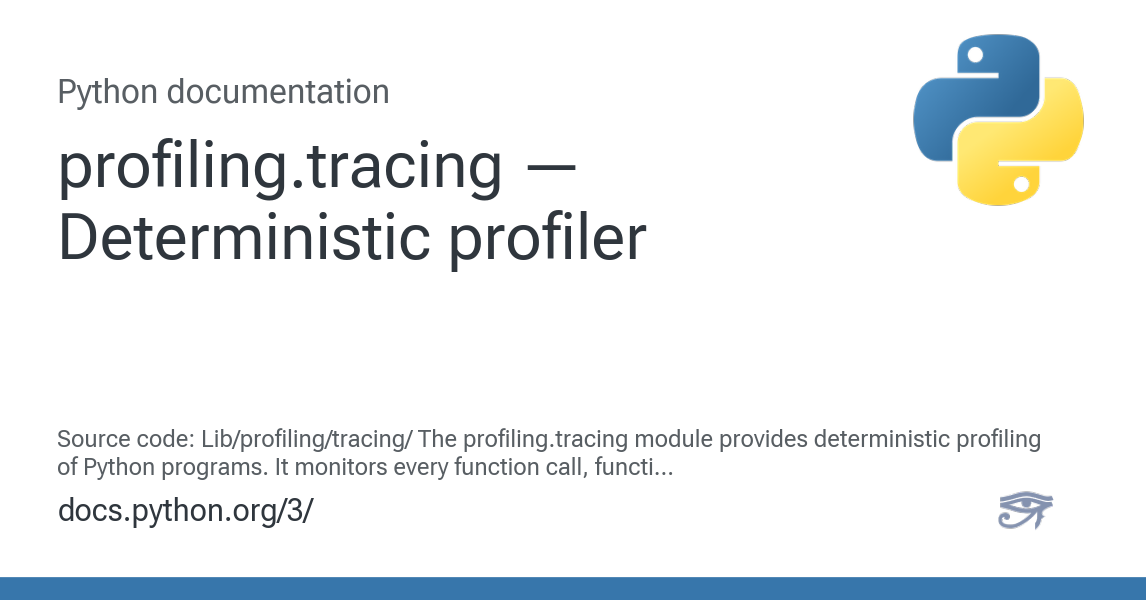 Python documentation

profiling.tracing — Deterministic profiler

Source code: Lib/profiling/tracing/ The profiling.tracing module provides deterministic profiling of Python programs. It monitors every function call, functi...

docs.python.org/3/